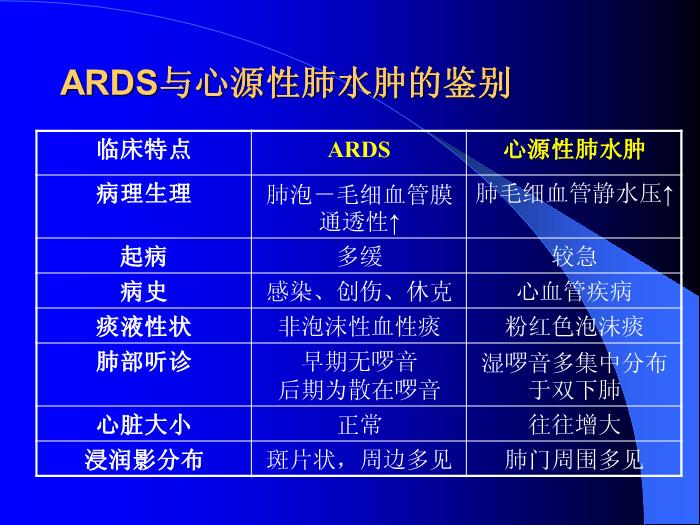 ARDS与心源性肺水肿的鉴别

| 临床特点 | ARDS | 心源性肺水肿 |
|---|---|---|
| 病理生理 | 肺泡－毛细血管膜通透性↑ | 肺毛细血管静水压↑ |
| 起病 | 多缓 | 较急 |
| 病史 | 感染、创伤、休克 | 心血管疾病 |
| 痰液性状 | 非泡沫性血性痰 | 粉红色泡沫痰 |
| 肺部听诊 | 早期无啰音 后期为散在啰音 | 湿啰音多集中分布于双下肺 |
| 心脏大小 | 正常 | 往往增大 |
| 浸润影分布 | 斑片状，周边多见 | 肺门周围多见 |